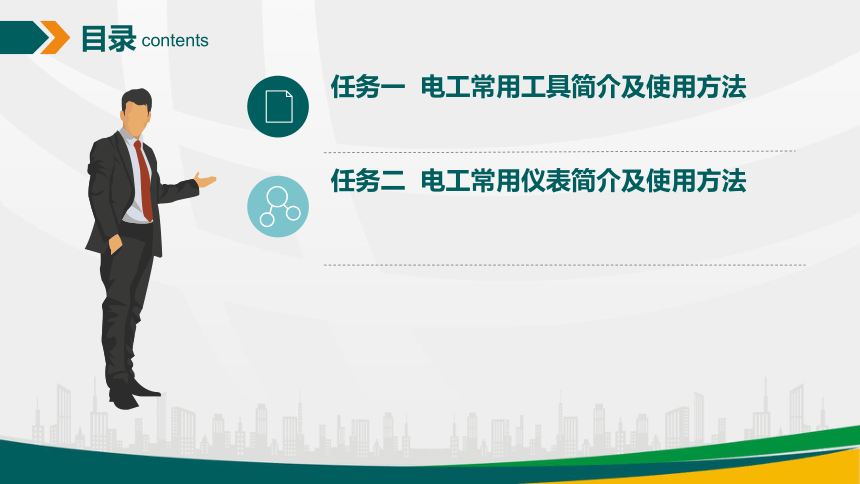 目录 contents

任务一 电工常用工具简介及使用方法

任务二 电工常用仪表简介及使用方法